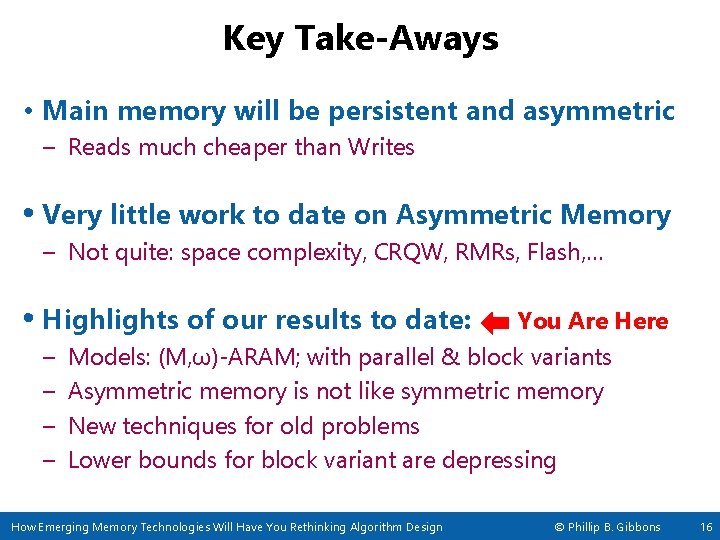 Key Take-Aways

• Main memory will be persistent and asymmetric
– Reads much cheaper than Writes

• Very little work to date on Asymmetric Memory
– Not quite: space complexity, CRQW, RMRs, Flash,…

• Highlights of our results to date: You Are Here
– Models: (M,ω)-ARAM; with parallel & block variants
– Asymmetric memory is not like symmetric memory
– New techniques for old problems
– Lower bounds for block variant are depressing

How Emerging Memory Technologies Will Have You Rethinking Algorithm Design © Phillip B. Gibbons 16